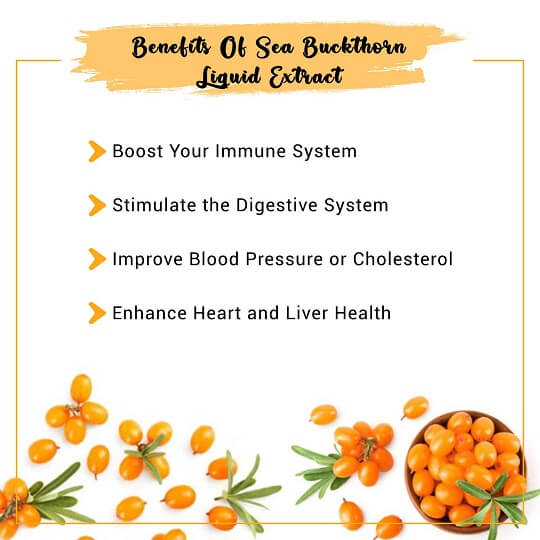 Benefits Of Sea Buckthorn Liquid Extract

Boost Your Immune System

Stimulate the Digestive System

Improve Blood Pressure or Cholesterol

Enhance Heart and Liver Health